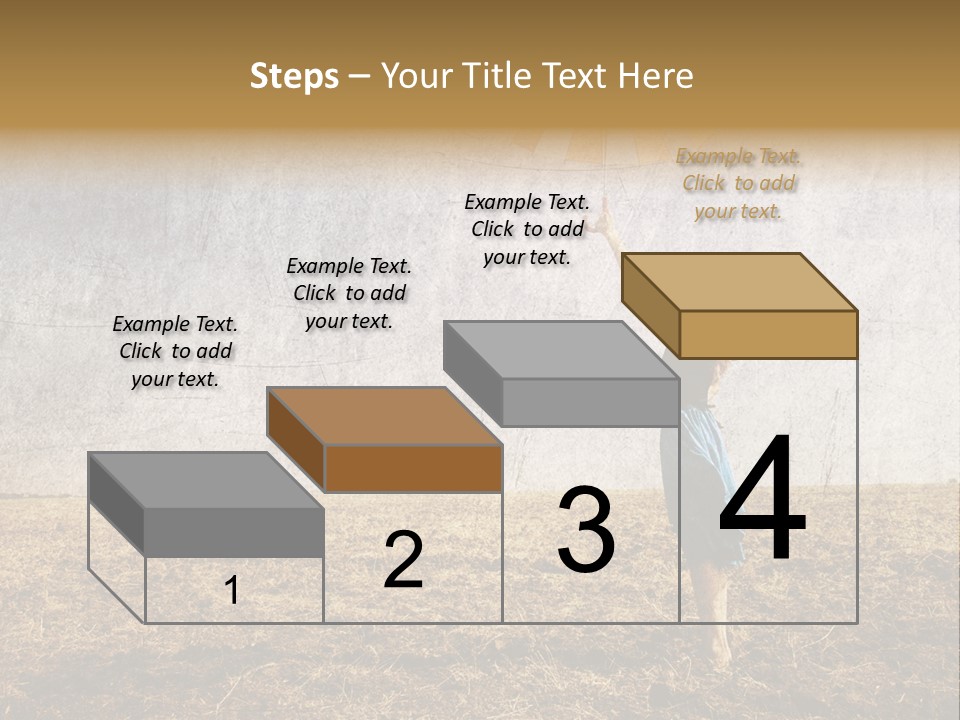 Steps – Your Title Text Here

Example Text. Click to add your text.

Example Text. Click to add your text.

Example Text. Click to add your text.

Example Text. Click to add your text.

1

2

3

4